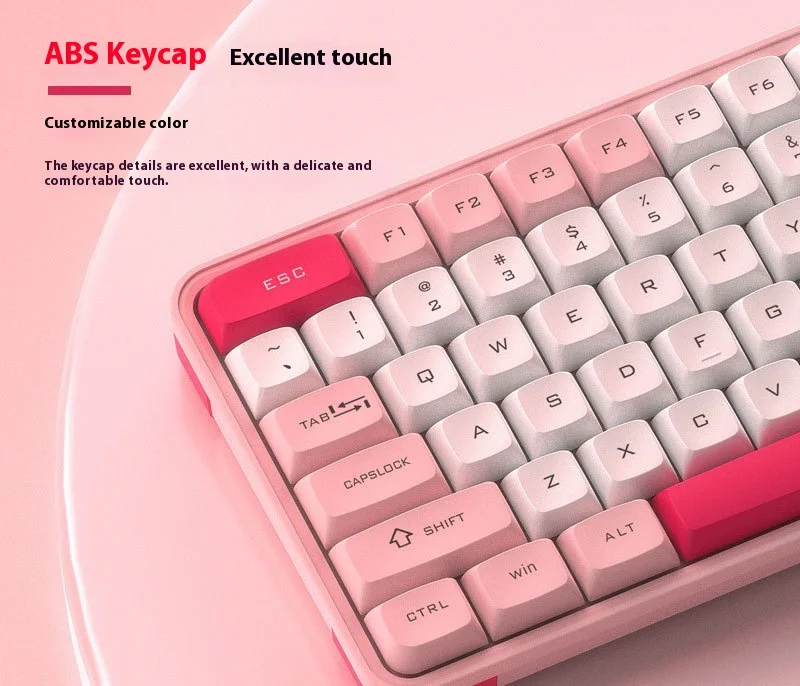 ABS Keycap Excellent touch

Customizable color

The keycap details are excellent, with a delicate and comfortable touch.

ESC F1 F2 F3 F4 F5 F6
~ ` ! 1 @ 2 # 3 $ 4 % 5 ^ 6 &
TAB Q W E R T Y
CAPSLOCK A S D F G
SHIFT Z X C V
CTRL win ALT